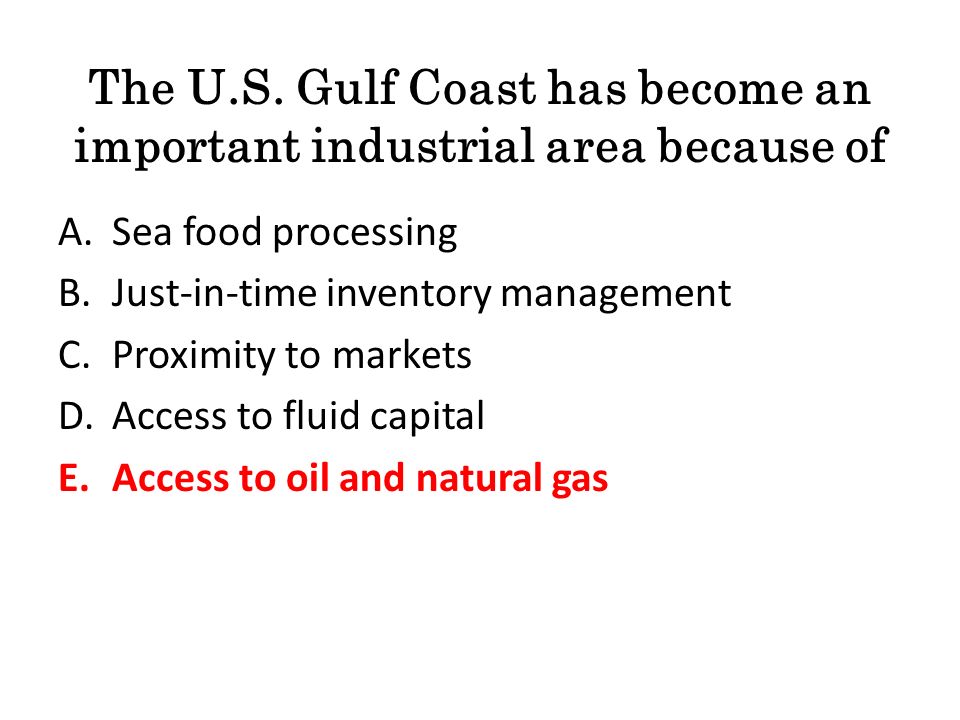 The U.S. Gulf Coast has become an important industrial area because of

A. Sea food processing
B. Just-in-time inventory management
C. Proximity to markets
D. Access to fluid capital
E. Access to oil and natural gas